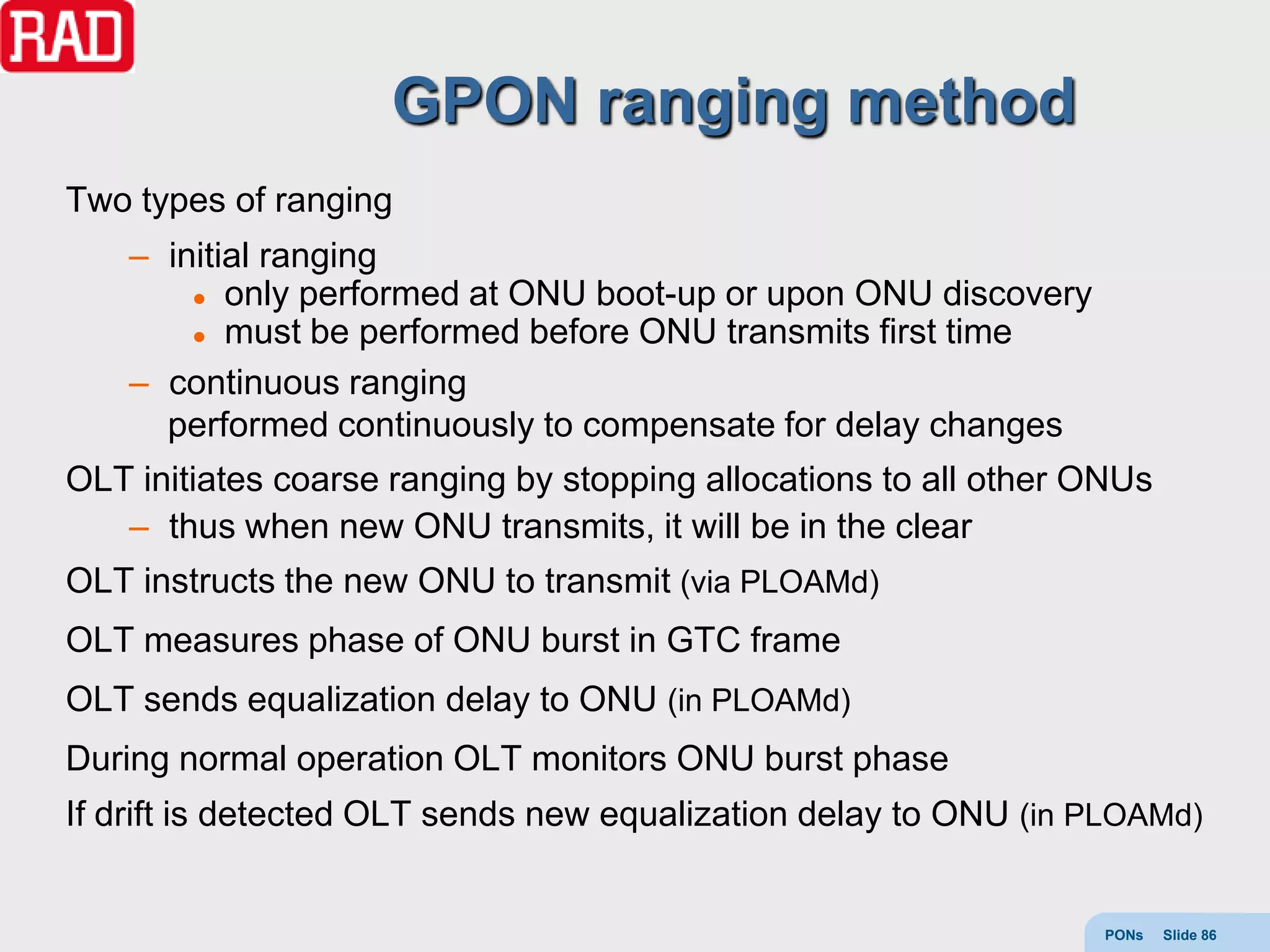 RAD

GPON ranging method

Two types of ranging

– initial ranging
• only performed at ONU boot-up or upon ONU discovery
• must be performed before ONU transmits first time

– continuous ranging
performed continuously to compensate for delay changes

OLT initiates coarse ranging by stopping allocations to all other ONUs

– thus when new ONU transmits, it will be in the clear

OLT instructs the new ONU to transmit (via PLOAMd)

OLT measures phase of ONU burst in GTC frame

OLT sends equalization delay to ONU (in PLOAMd)

During normal operation OLT monitors ONU burst phase

If drift is detected OLT sends new equalization delay to ONU (in PLOAMd)

PONs Slide 86